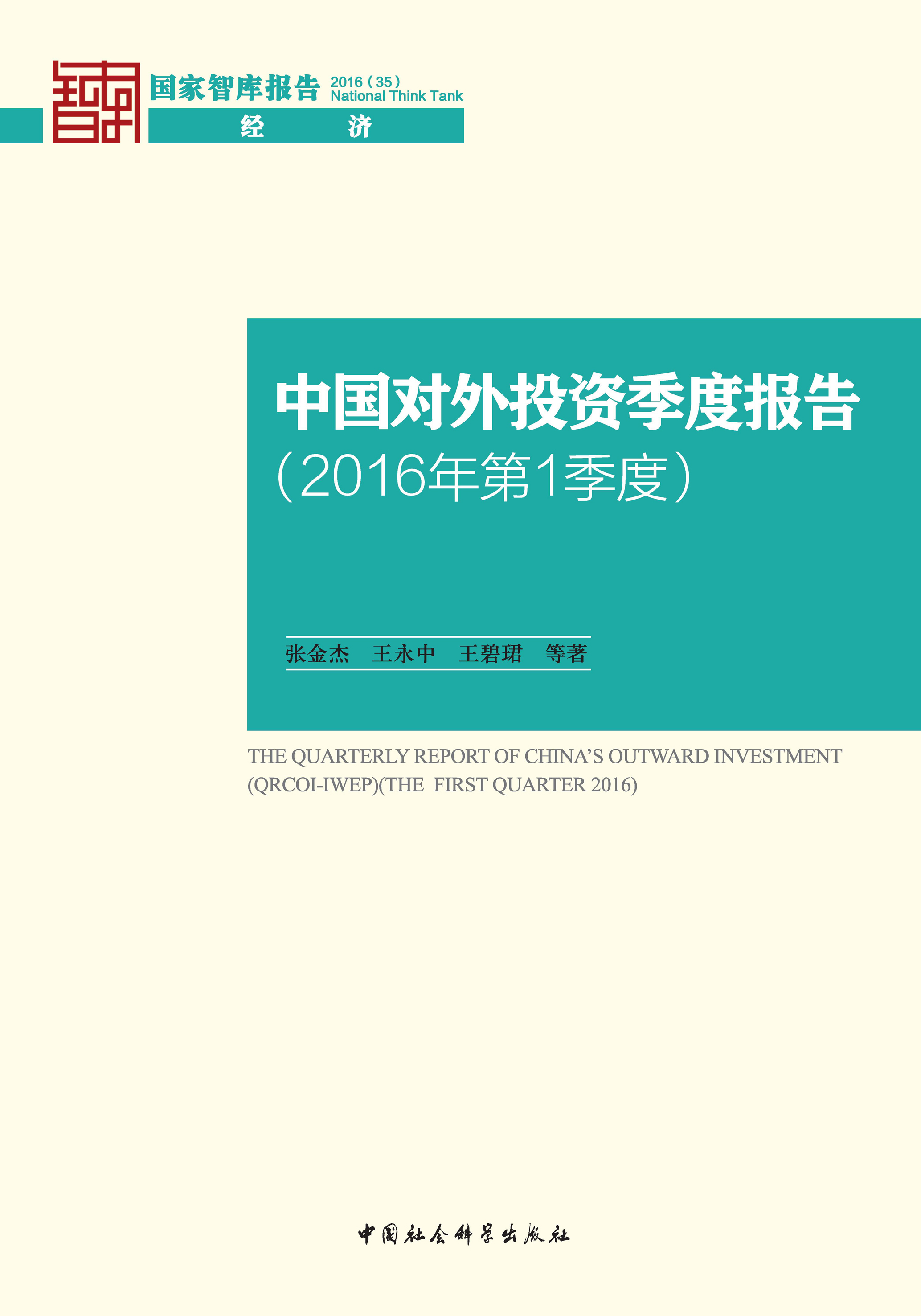 国家智库报告 2016（35）
National Think Tank
经 济

中国对外投资季度报告
（2016年第1季度）

张金杰 王永中 王碧珺 等著

THE QUARTERLY REPORT OF CHINA'S OUTWARD INVESTMENT (QRCOI-IWEP)(THE FIRST QUARTER 2016)

中国社会科学出版社